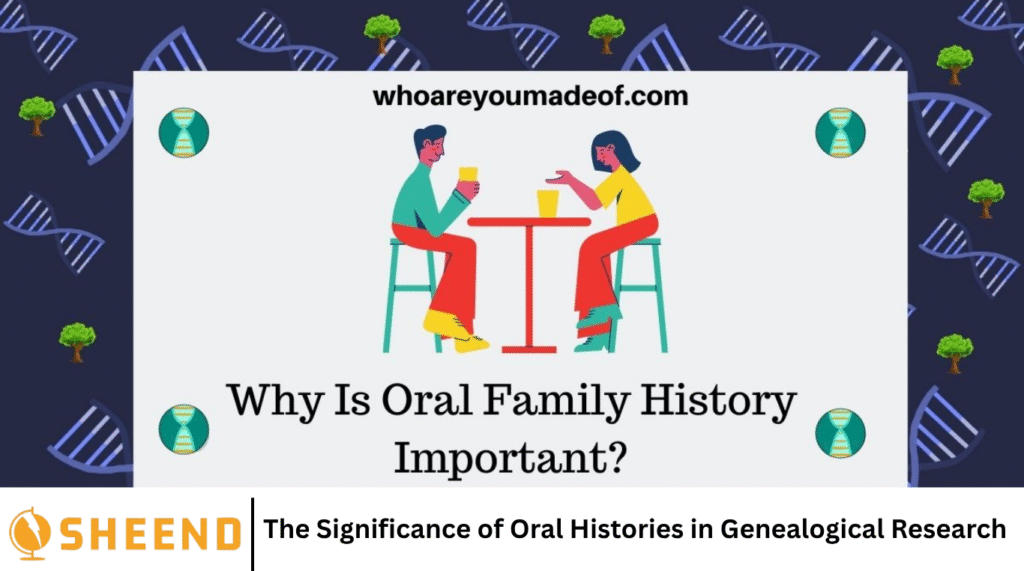 whoareyoumadeof.com

Why Is Oral Family History Important?

SHEEND

The Significance of Oral Histories in Genealogical Research